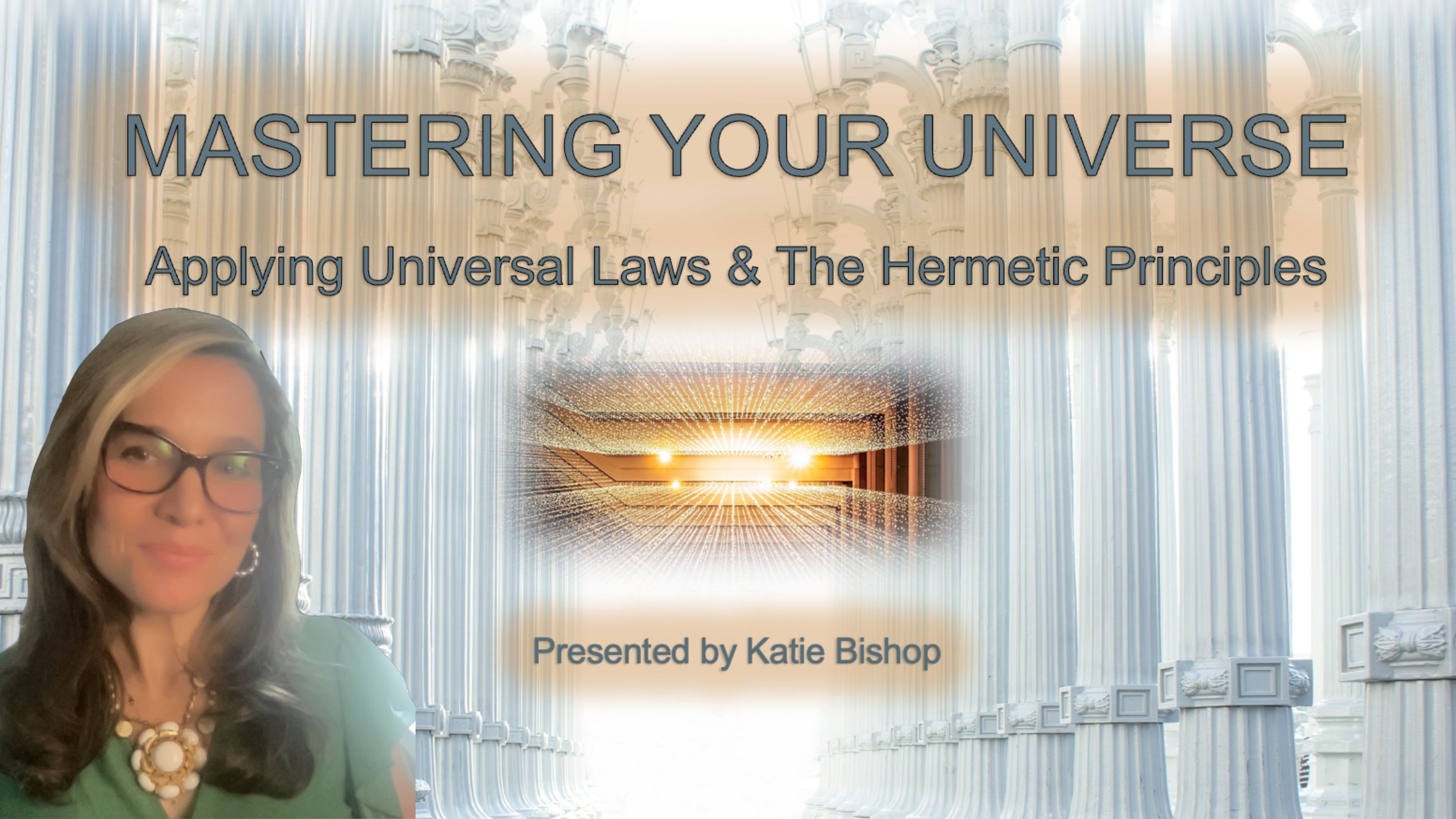 MASTERING YOUR UNIVERSE

Applying Universal Laws & The Hermetic Principles

Presented by Katie Bishop